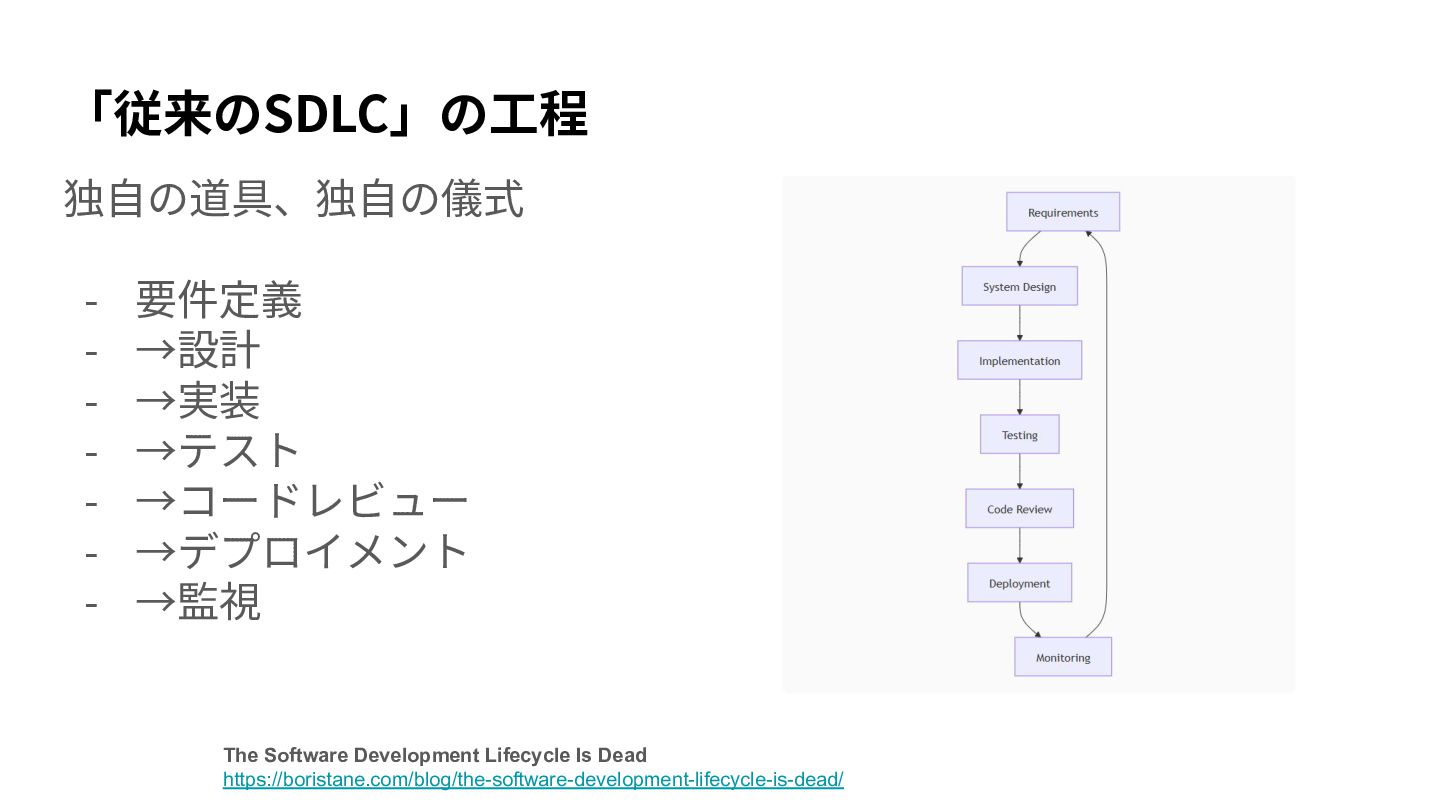 「従来のSDLC」の工程

独自の道具、独自の儀式

- 要件定義
- →設計
- →実装
- →テスト
- →コードレビュー
- →デプロイメント
- →監視

Requirements
System Design
Implementation
Testing
Code Review
Deployment
Monitoring

The Software Development Lifecycle Is Dead
https://boristane.com/blog/the-software-development-lifecycle-is-dead/